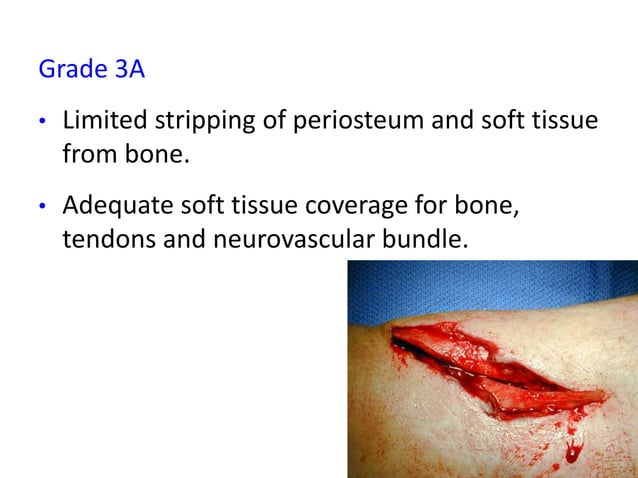 Grade 3A

• Limited stripping of periosteum and soft tissue from bone.

• Adequate soft tissue coverage for bone, tendons and neurovascular bundle.